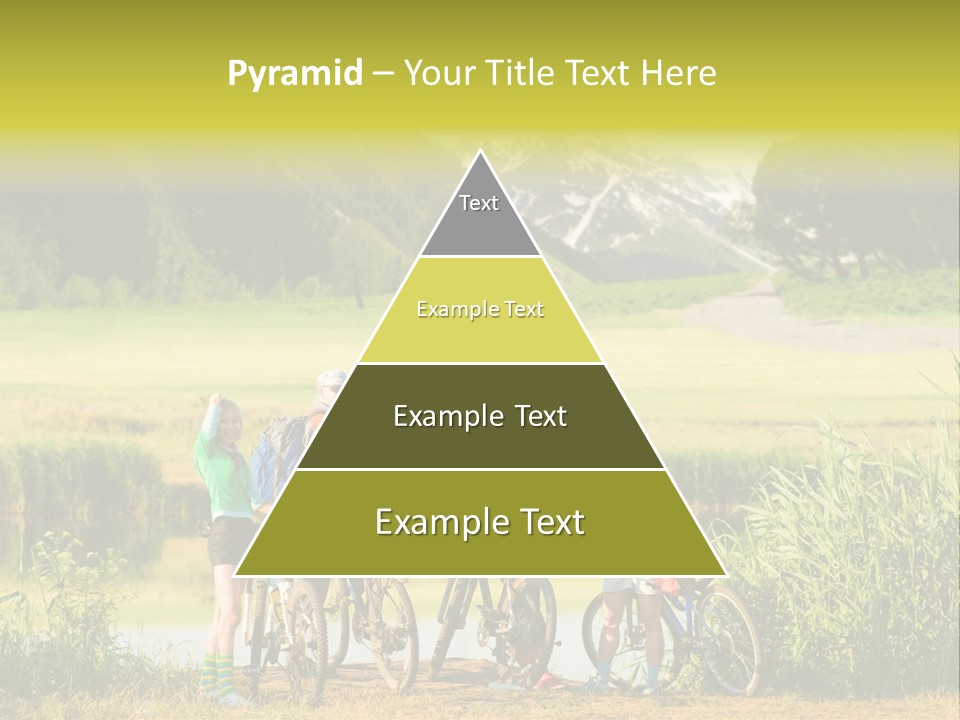 Pyramid – Your Title Text Here

Text

Example Text

Example Text

Example Text